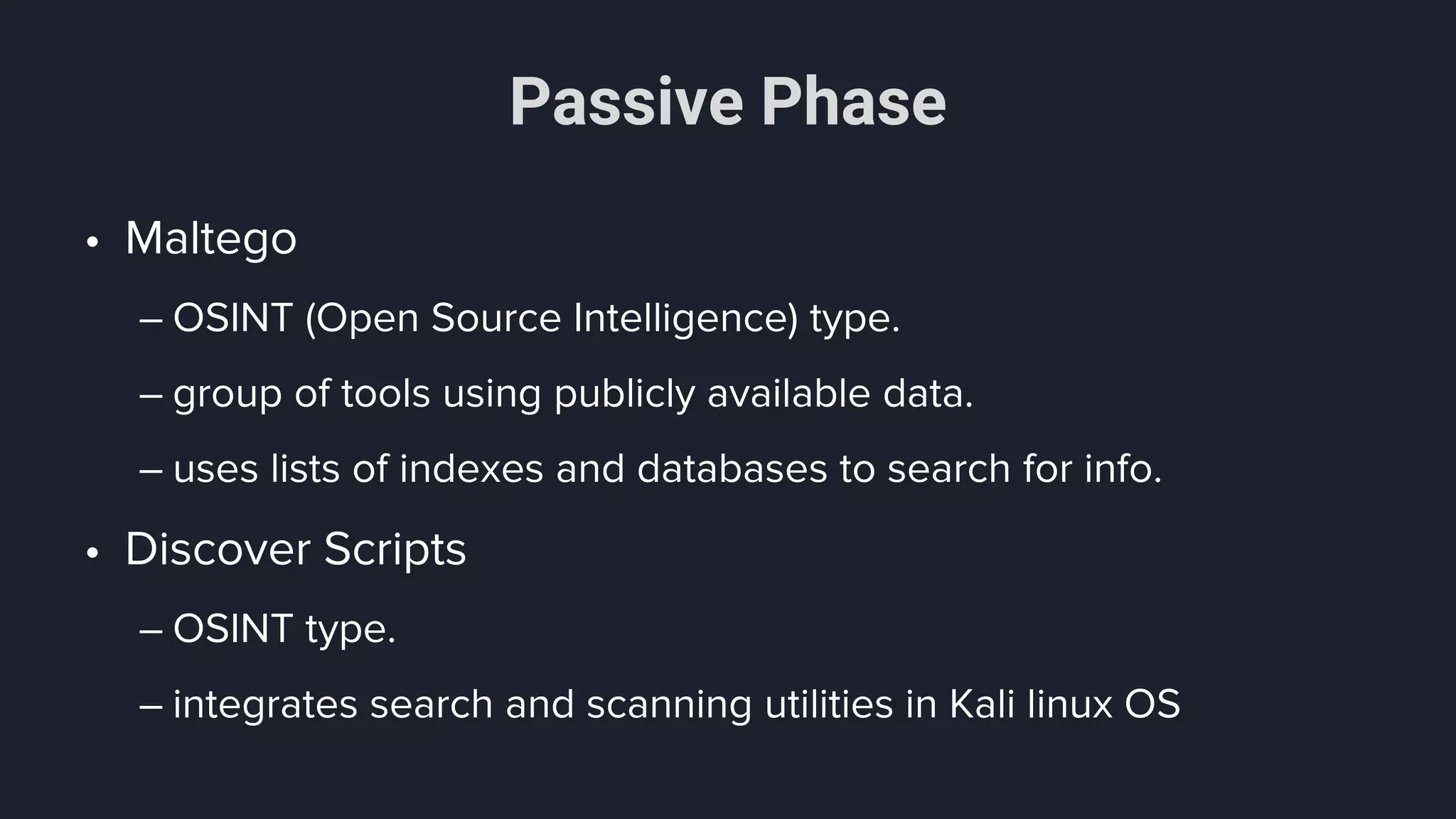 Passive Phase

• Maltego

– OSINT (Open Source Intelligence) type.

– group of tools using publicly available data.

– uses lists of indexes and databases to search for info.

• Discover Scripts

– OSINT type.

– integrates search and scanning utilities in Kali linux OS